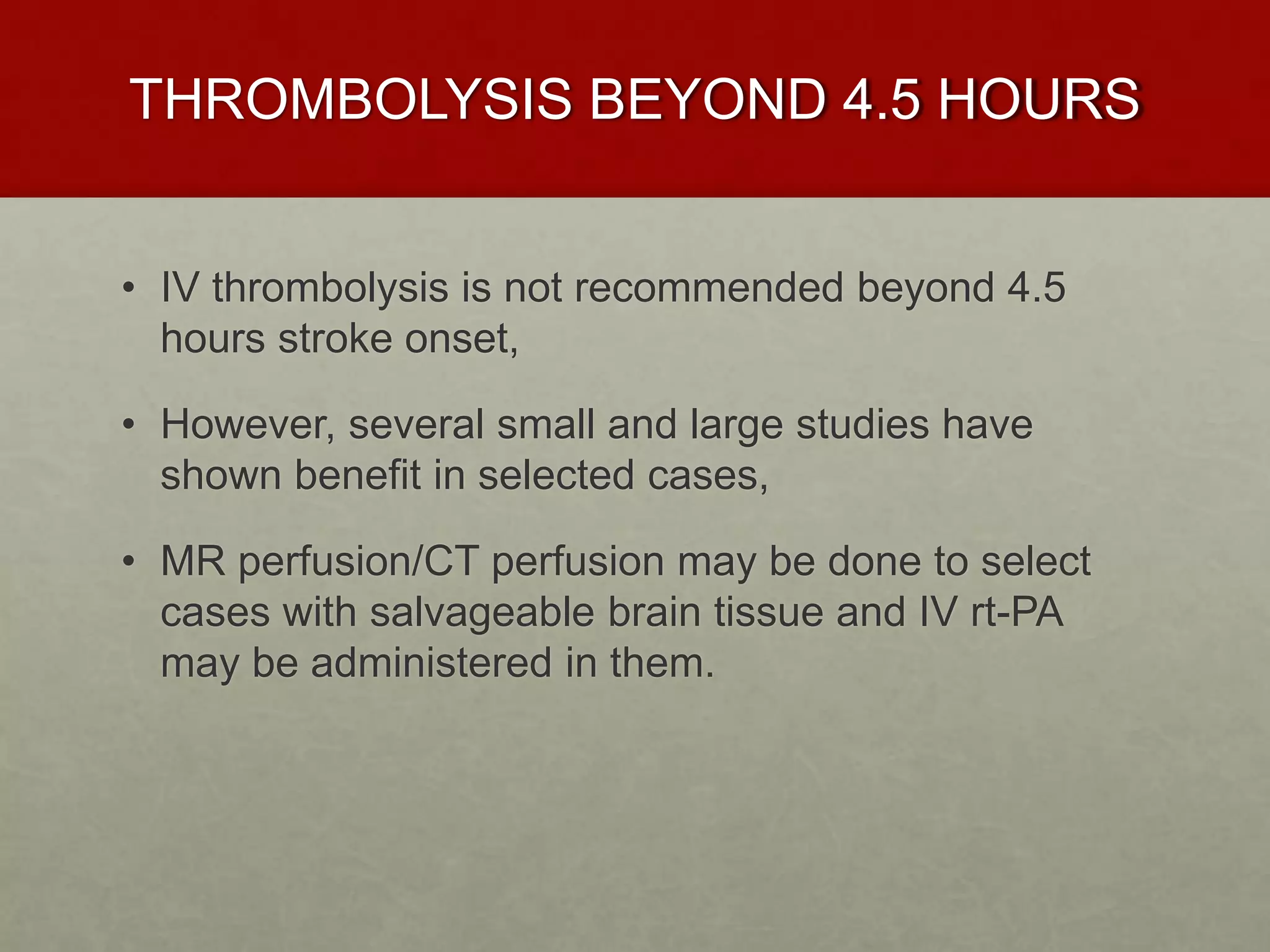 THROMBOLYSIS BEYOND 4.5 HOURS

• IV thrombolysis is not recommended beyond 4.5 hours stroke onset,

• However, several small and large studies have shown benefit in selected cases,

• MR perfusion/CT perfusion may be done to select cases with salvageable brain tissue and IV rt-PA may be administered in them.